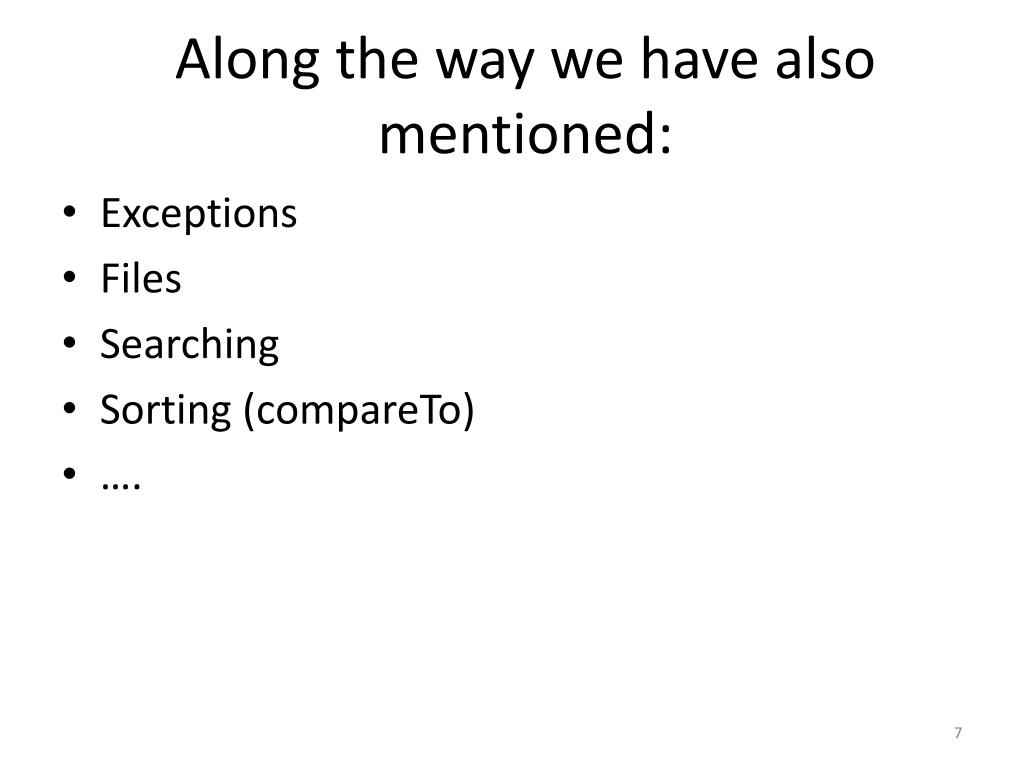 Along the way we have also mentioned:

• Exceptions
• Files
• Searching
• Sorting (compareTo)
• ….

7